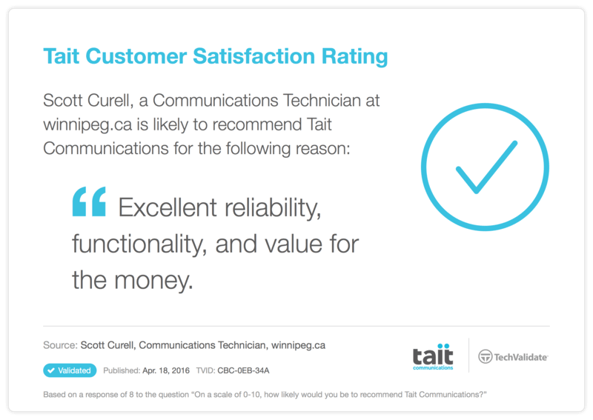 Tait Customer Satisfaction Rating

Scott Curell, a Communications Technician at winnipeg.ca is likely to recommend Tait Communications for the following reason:

“ Excellent reliability, functionality, and value for the money.

Source: Scott Curell, Communications Technician, winnipeg.ca

Validated Published: Apr. 18, 2016 TVID: CBC-0EB-34A

tait communications

TechValidate

Based on a response of 8 to the question "On a scale of 0-10, how likely would you be to recommend Tait Communications?"